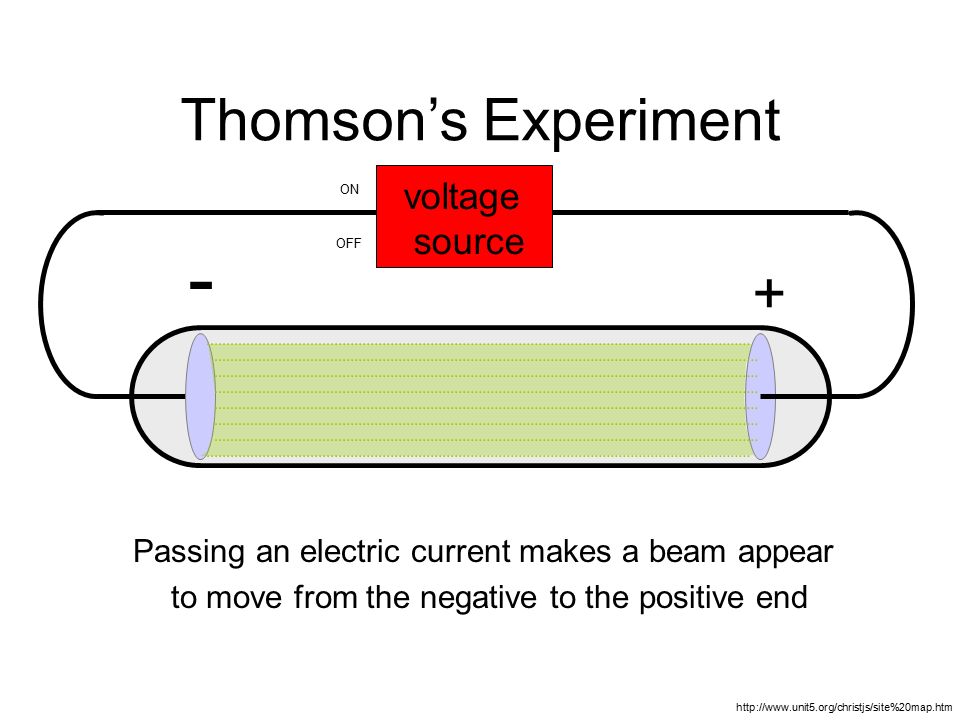 Thomson's Experiment

ON

OFF

voltage source

-

+

Passing an electric current makes a beam appear to move from the negative to the positive end

http://www.unit5.org/christjs/site%20map.htm